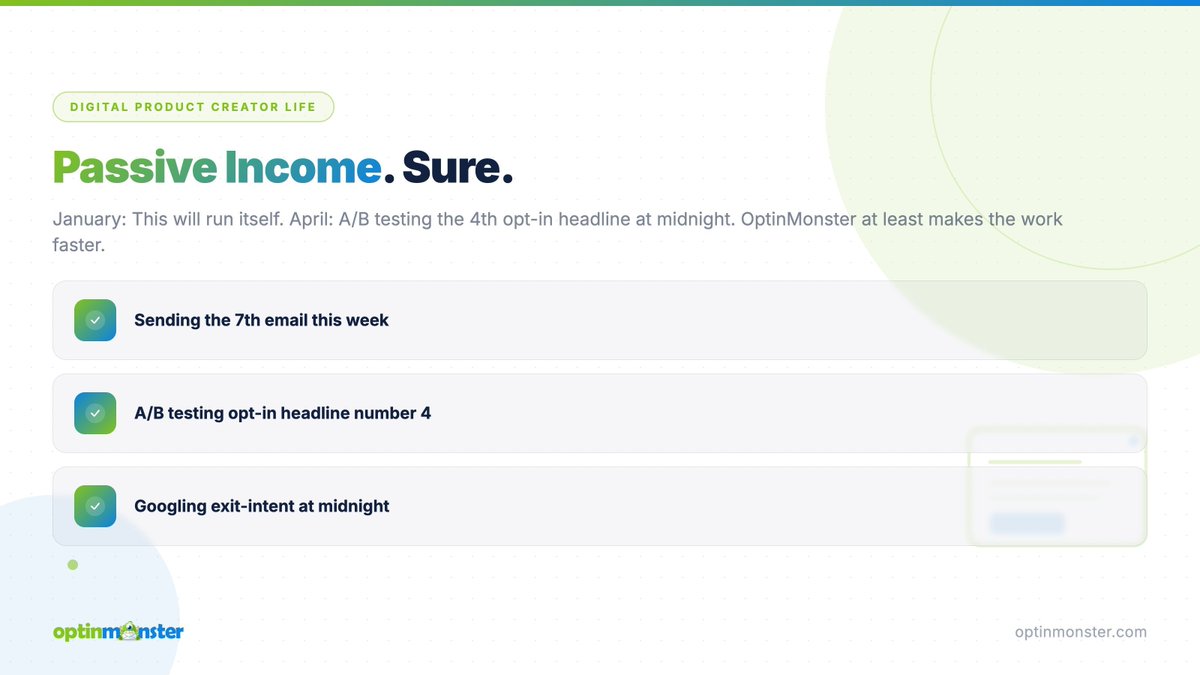 DIGITAL PRODUCT CREATOR LIFE

Passive Income. Sure.

January: This will run itself. April: A/B testing the 4th opt-in headline at midnight. OptinMonster at least makes the work faster.

Sending the 7th email this week

A/B testing opt-in headline number 4

Googling exit-intent at midnight

optinmonster

optinmonster.com